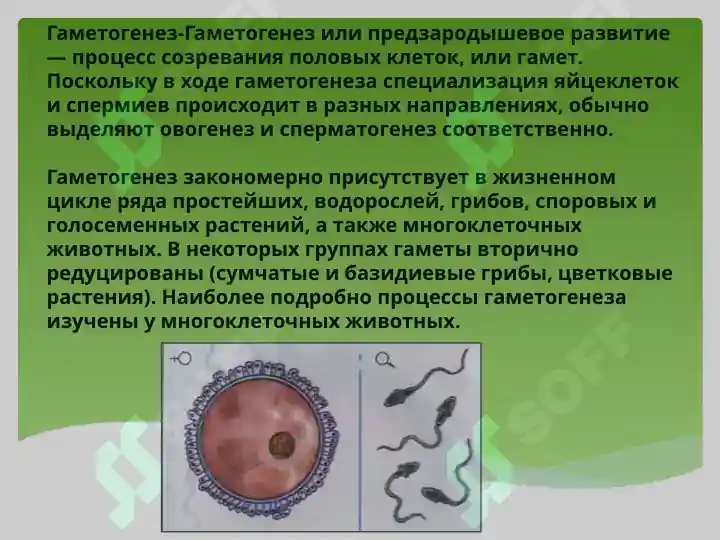 Гаметогенез-Гаметогенез или предзародышевое развитие — процесс созревания половых клеток, или гамет. Поскольку в ходе гаметогенеза специализация яйцеклеток и спермиев происходит в разных направлениях, обычно выделяют овогенез и сперматогенез соответственно.

Гаметогенез закономерно присутствует в жизненном цикле ряда простейших, водорослей, грибов, споровых и голосеменных растений, а также многоклеточных животных. В некоторых группах гаметы вторично редуцированы (сумчатые и базидиевые грибы, цветковые растения). Наиболее подробно процессы гаметогенеза изучены у многоклеточных животных.

♀

♂

SOFF